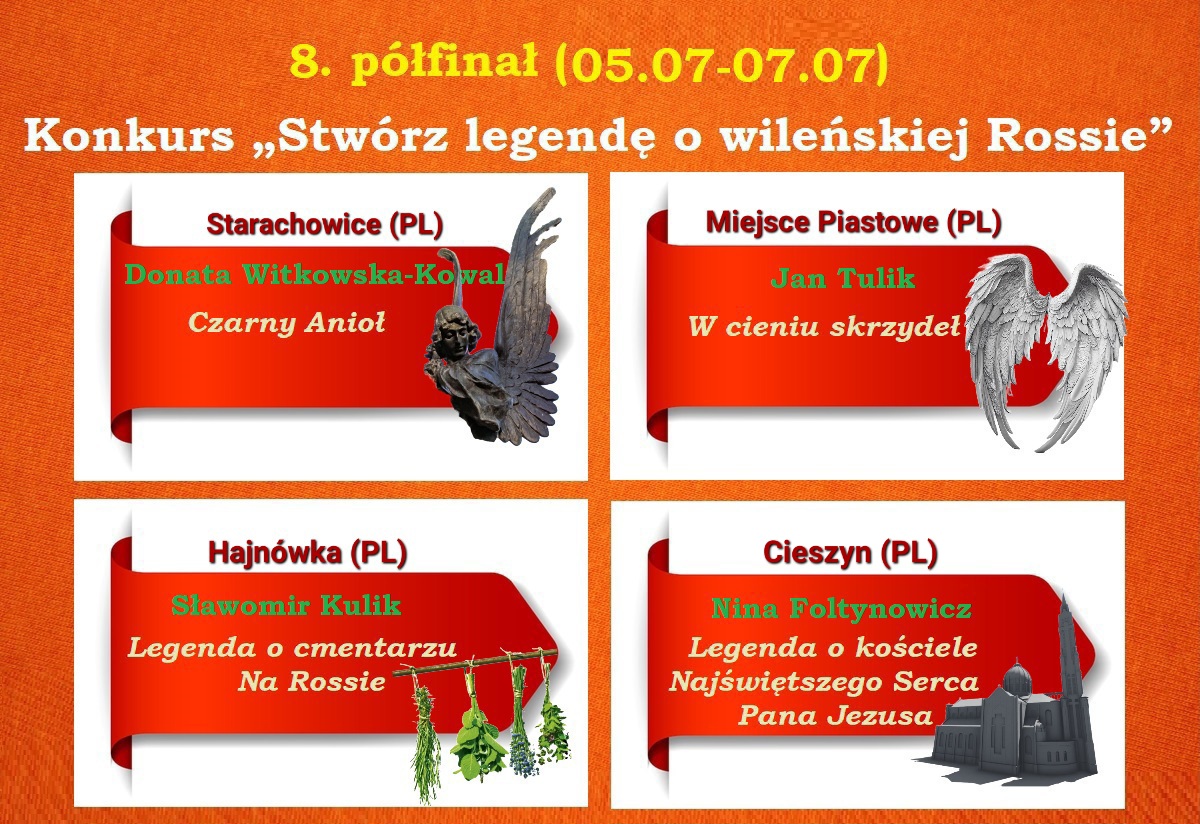 8. półfinał (05.07-07.07)

Konkurs „Stwórz legendę o wileńskiej Rossie”

Starachowice (PL)

Donata Witkowska-Kowal

Czarny Anioł

Miejsce Piastowe (PL)

Jan Tulik

W cieniu skrzydeł

Hajnówka (PL)

Sławomir Kulik

Legenda o cmentarzu Na Rossie

Cieszyn (PL)

Nina Foltynowicz

Legenda o kościele Najświętszego Serca Pana Jezusa